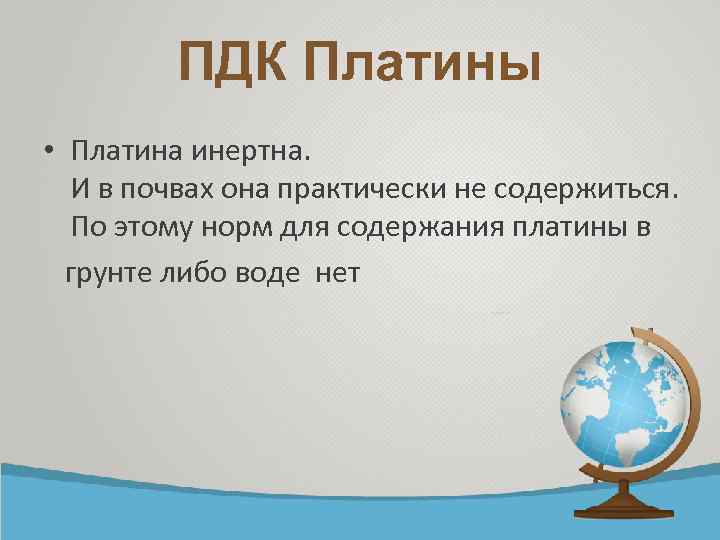 ПДК Платины

• Платина инертна.
И в почвах она практически не содержиться.
По этому норм для содержания платины в грунте либо воде нет